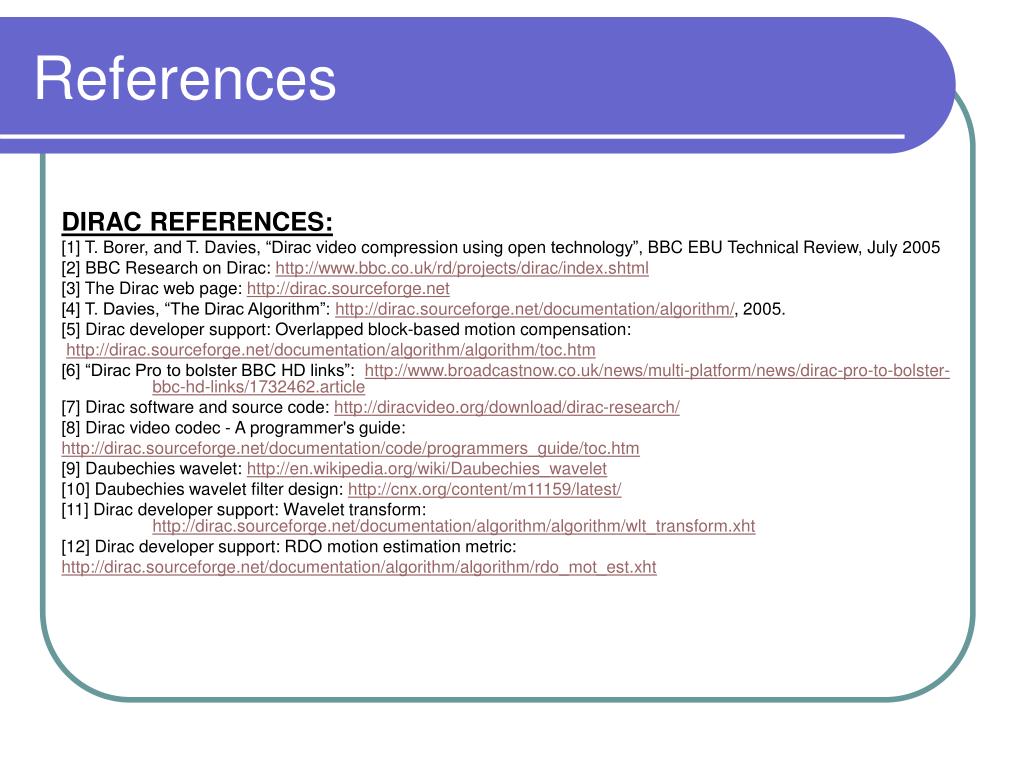 References

DIRAC REFERENCES:
[1] T. Borer, and T. Davies, “Dirac video compression using open technology”, BBC EBU Technical Review, July 2005
[2] BBC Research on Dirac: http://www.bbc.co.uk/rd/projects/dirac/index.shtml
[3] The Dirac web page: http://dirac.sourceforge.net
[4] T. Davies, “The Dirac Algorithm”: http://dirac.sourceforge.net/documentation/algorithm/, 2005.
[5] Dirac developer support: Overlapped block-based motion compensation:
http://dirac.sourceforge.net/documentation/algorithm/algorithm/toc.htm
[6] “Dirac Pro to bolster BBC HD links”: http://www.broadcastnow.co.uk/news/multi-platform/news/dirac-pro-to-bolster-bbc-hd-links/1732462.article
[7] Dirac software and source code: http://diracvideo.org/download/dirac-research/
[8] Dirac video codec - A programmer's guide:
http://dirac.sourceforge.net/documentation/code/programmers_guide/toc.htm
[9] Daubechies wavelet: http://en.wikipedia.org/wiki/Daubechies_wavelet
[10] Daubechies wavelet filter design: http://cnx.org/content/m11159/latest/
[11] Dirac developer support: Wavelet transform: http://dirac.sourceforge.net/documentation/algorithm/algorithm/wlt_transform.xht
[12] Dirac developer support: RDO motion estimation metric:
http://dirac.sourceforge.net/documentation/algorithm/algorithm/rdo_mot_est.xht